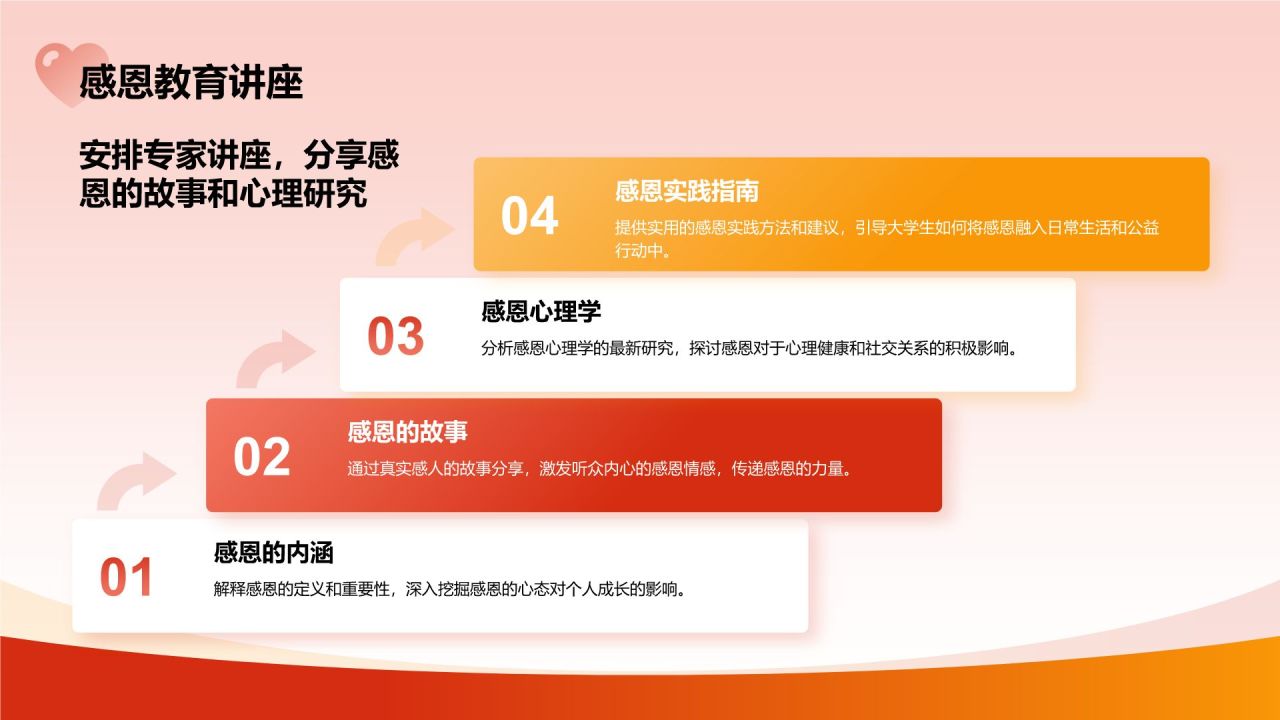 感恩教育讲座

安排专家讲座，分享感恩的故事和心理研究

04
感恩实践指南
提供实用的感恩实践方法和建议，引导大学生如何将感恩融入日常生活和公益行动中。

03
感恩心理学
分析感恩心理学的最新研究，探讨感恩对于心理健康和社交关系的积极影响。

02
感恩的故事
通过真实感人的故事分享，激发听众内心的感恩情感，传递感恩的力量。

01
感恩的内涵
解释感恩的定义和重要性，深入挖掘感恩的心态对个人成长的影响。